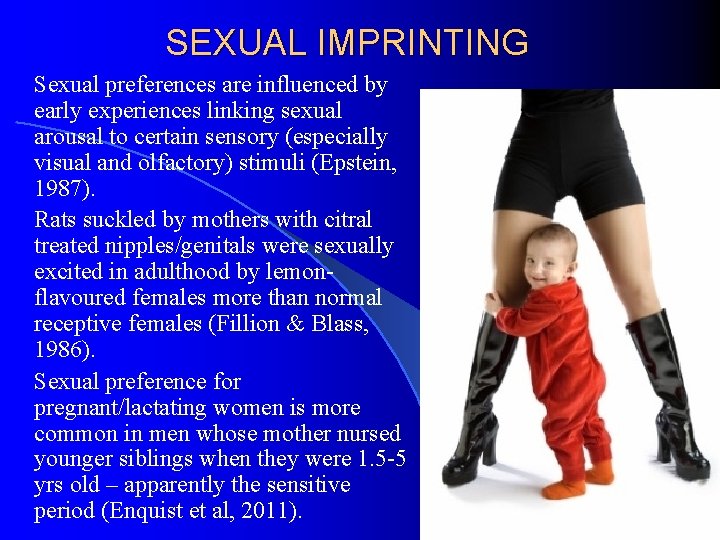 SEXUAL IMPRINTING

Sexual preferences are influenced by early experiences linking sexual arousal to certain sensory (especially visual and olfactory) stimuli (Epstein, 1987).

Rats suckled by mothers with citral treated nipples/genitals were sexually excited in adulthood by lemon-flavoured females more than normal receptive females (Fillion & Blass, 1986).

Sexual preference for pregnant/lactating women is more common in men whose mother nursed younger siblings when they were 1.5-5 yrs old – apparently the sensitive period (Enquist et al, 2011).